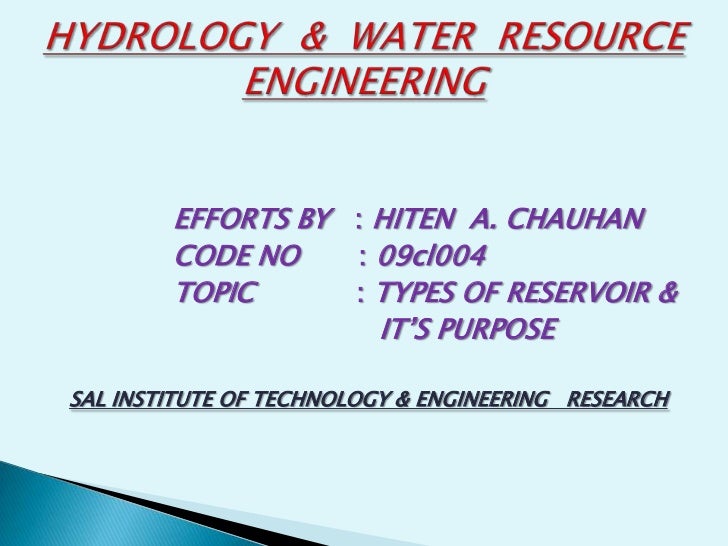 HYDROLOGY & WATER RESOURCE ENGINEERING

EFFORTS BY : HITEN A. CHAUHAN
CODE NO : 09cl004
TOPIC : TYPES OF RESERVOIR & IT'S PURPOSE

SAL INSTITUTE OF TECHNOLOGY & ENGINEERING RESEARCH